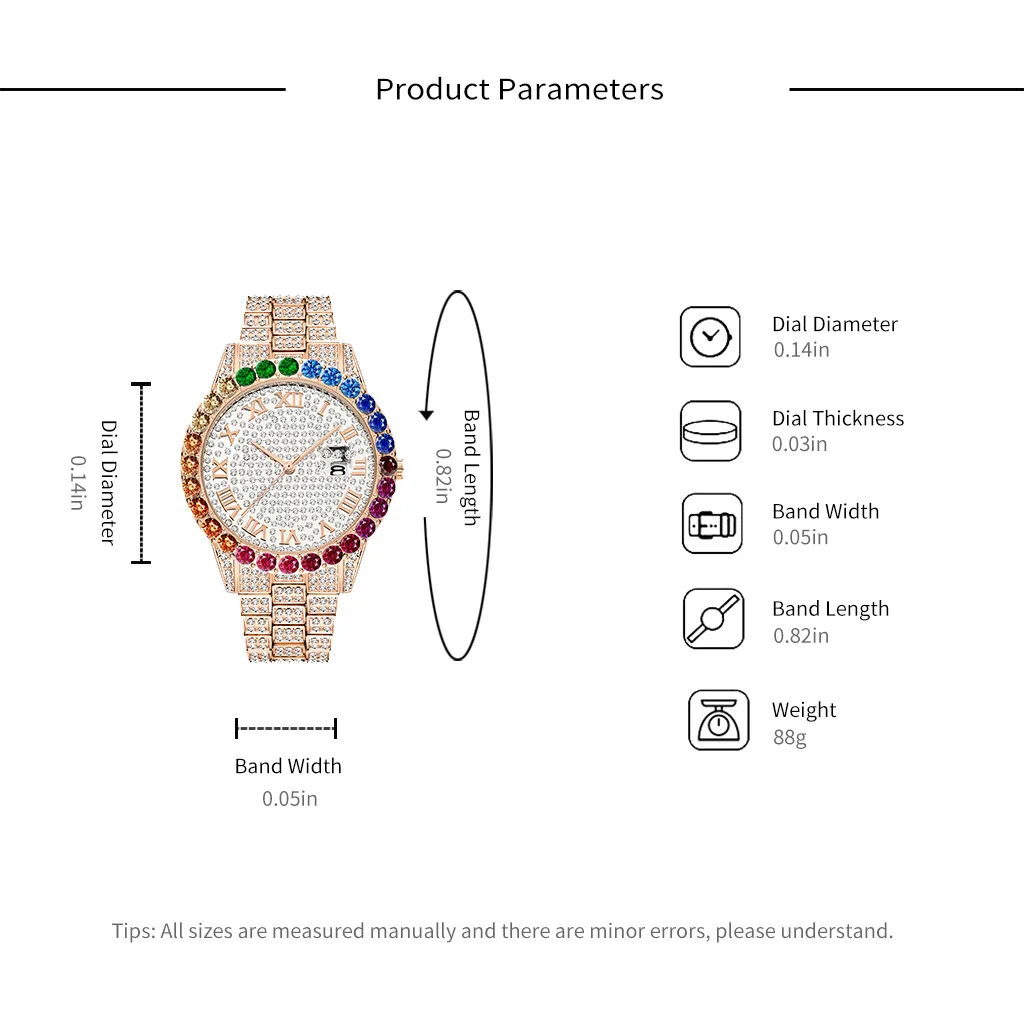 Product Parameters

Dial Diameter
0.14in

Band Length
0.82in

Band Width
0.05in

Dial Diameter
0.14in

Dial Thickness
0.03in

Band Width
0.05in

Band Length
0.82in

Weight
88g

Tips: All sizes are measured manually and there are minor errors, please understand.